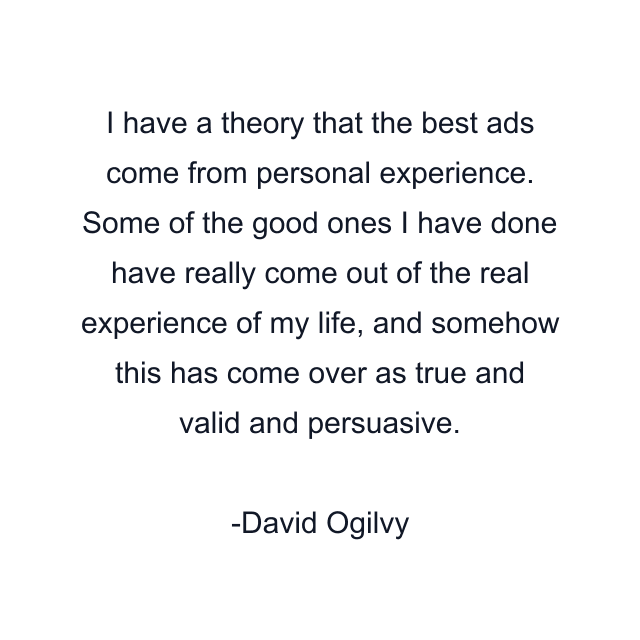 I have a theory that the best ads come from personal experience. Some of the good ones I have done have really come out of the real experience of my life, and somehow this has come over as true and valid and persuasive.

-David Ogilvy